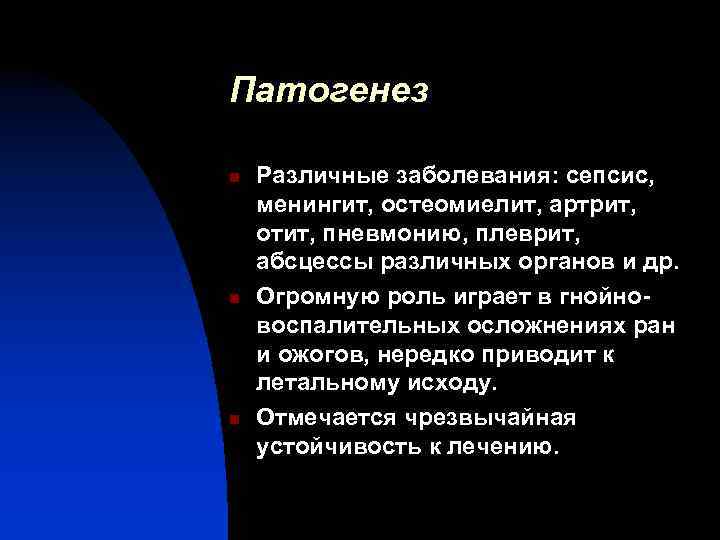 Патогенез

Различные заболевания: сепсис, менингит, остеомиелит, артрит, отит, пневмонию, плеврит, абсцессы различных органов и др.

Огромную роль играет в гнойно-воспалительных осложнениях ран и ожогов, нередко приводит к летальному исходу.

Отмечается чрезвычайная устойчивость к лечению.